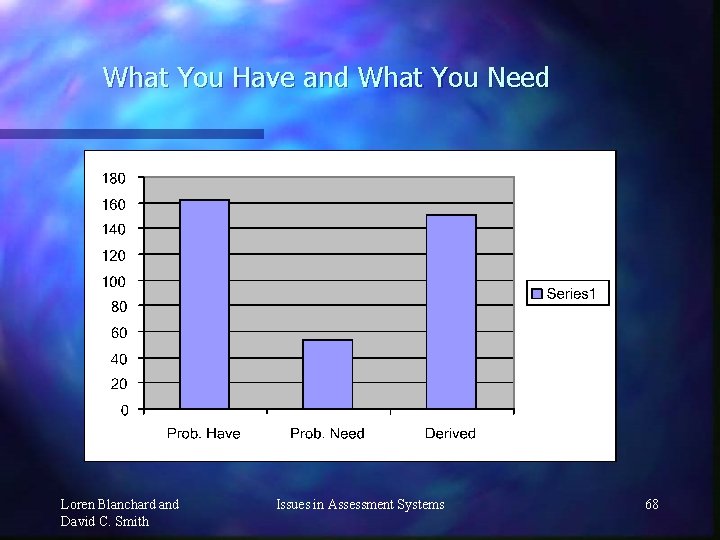 What You Have and What You Need

180
160
140
120
100
80
60
40
20
0

Prob. Have
Prob. Need
Derived

Series1

Loren Blanchard and David C. Smith

Issues in Assessment Systems

68